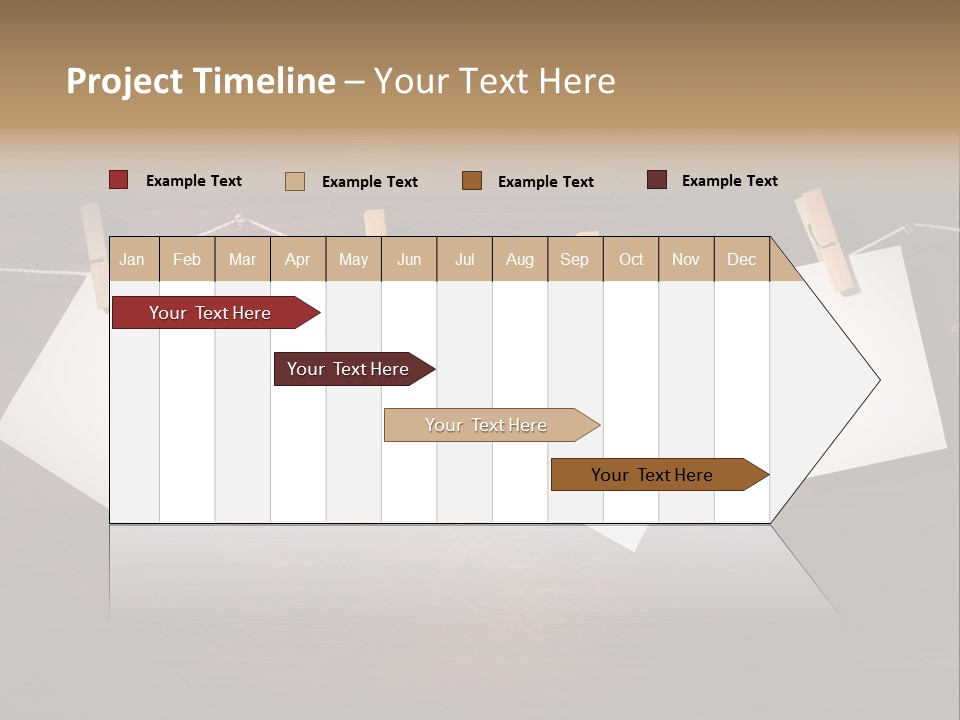 Project Timeline – Your Text Here

Example Text Example Text Example Text Example Text

| Jan | Feb | Mar | Apr | May | Jun | Jul | Aug | Sep | Oct | Nov | Dec |
|---|---|---|---|---|---|---|---|---|---|---|---|

Your Text Here

Your Text Here

Your Text Here

Your Text Here